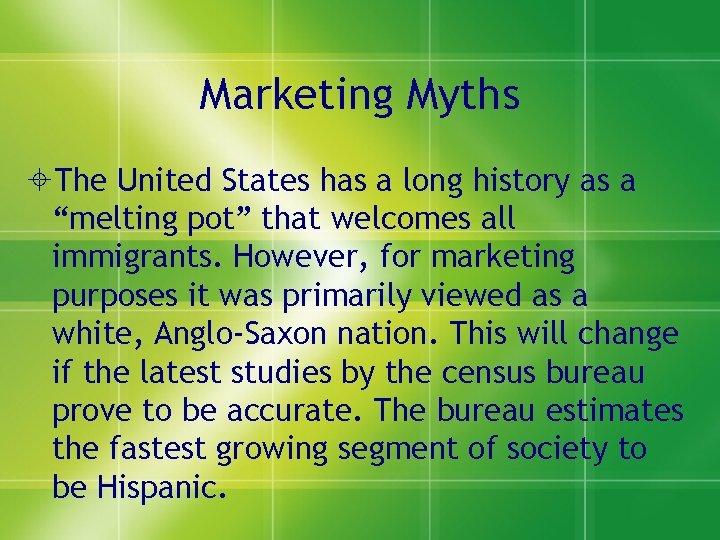 Marketing Myths

The United States has a long history as a “melting pot” that welcomes all immigrants. However, for marketing purposes it was primarily viewed as a white, Anglo-Saxon nation. This will change if the latest studies by the census bureau prove to be accurate. The bureau estimates the fastest growing segment of society to be Hispanic.